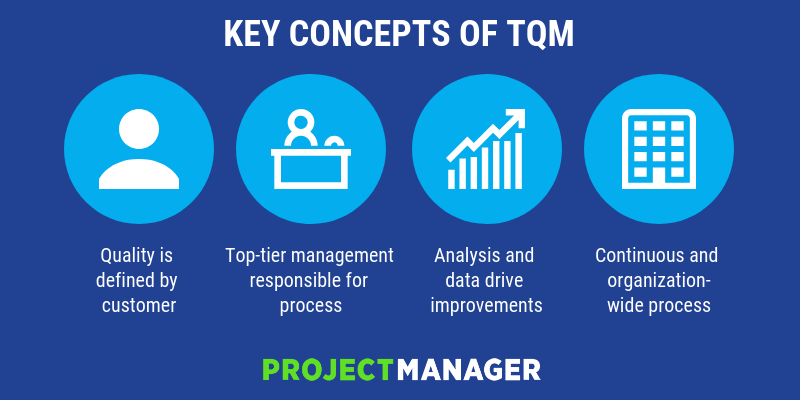 KEY CONCEPTS OF TQM

Quality is defined by customer

Top-tier management responsible for process

Analysis and data drive improvements

Continuous and organization-wide process

PROJECTMANAGER